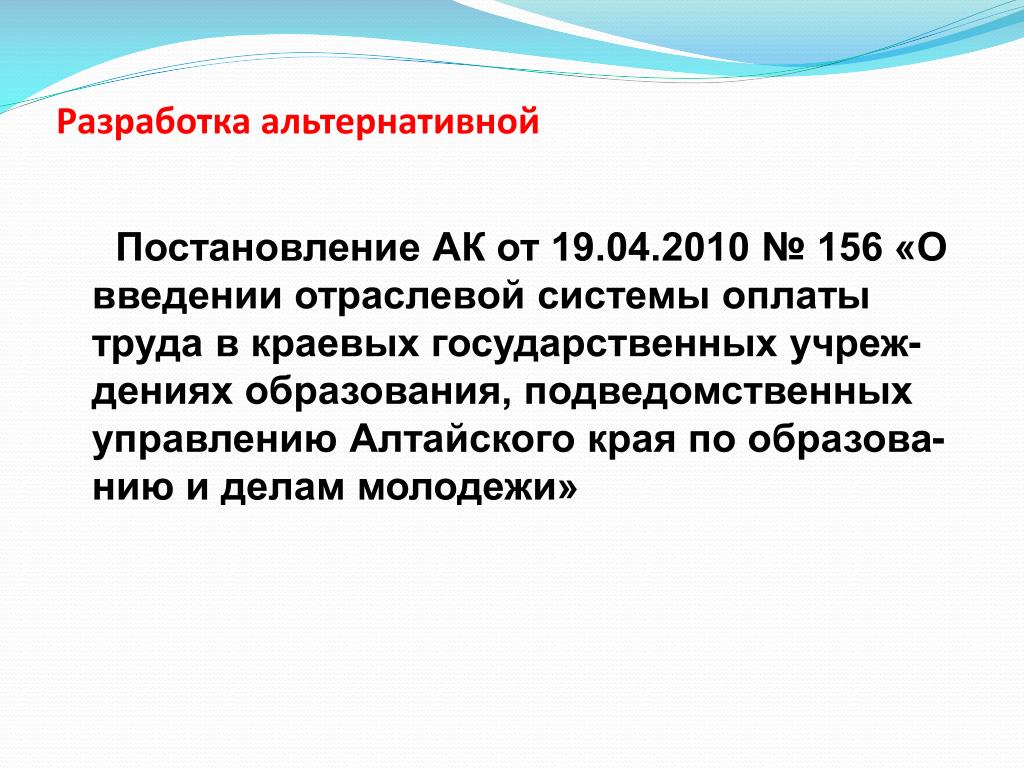 Разработка альтернативной

Постановление АК от 19.04.2010 № 156 «О введении отраслевой системы оплаты труда в краевых государственных учреждениях образования, подведомственных управлению Алтайского края по образованию и делам молодежи»